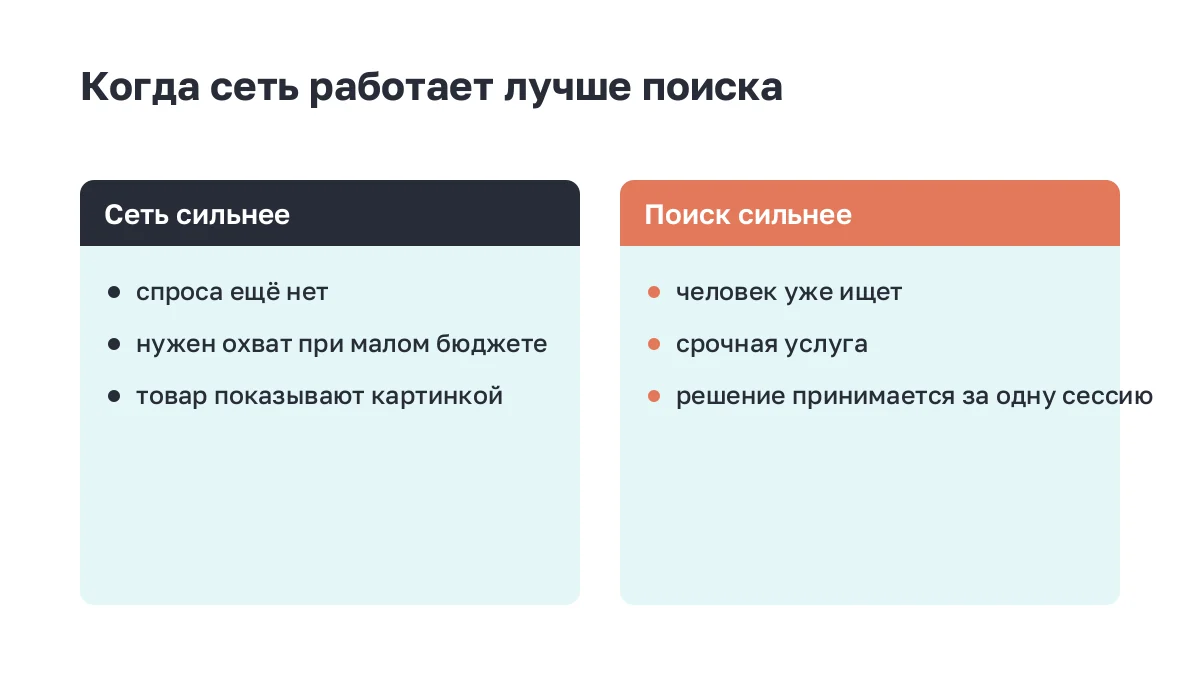 Когда сеть работает лучше поиска

Сеть сильнее

- спроса ещё нет
- нужен охват при малом бюджете
- товар показывают картинкой

Поиск сильнее

- человек уже ищет
- срочная услуга
- решение принимается за одну сессию